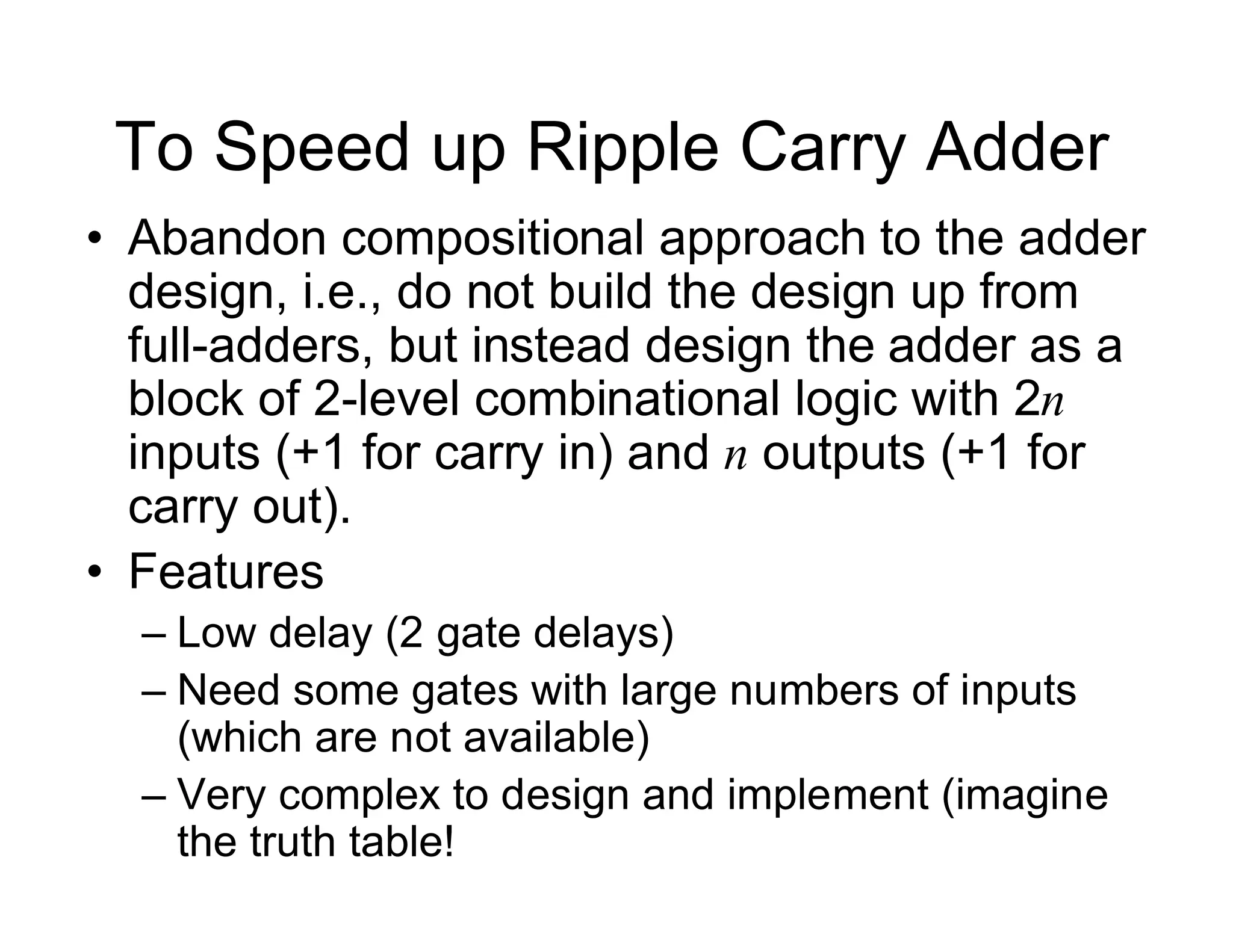 To Speed up Ripple Carry Adder

• Abandon compositional approach to the adder design, i.e., do not build the design up from full-adders, but instead design the adder as a block of 2-level combinational logic with $2n$ inputs (+1 for carry in) and $n$ outputs (+1 for carry out).

• Features

– Low delay (2 gate delays)

– Need some gates with large numbers of inputs (which are not available)

– Very complex to design and implement (imagine the truth table!